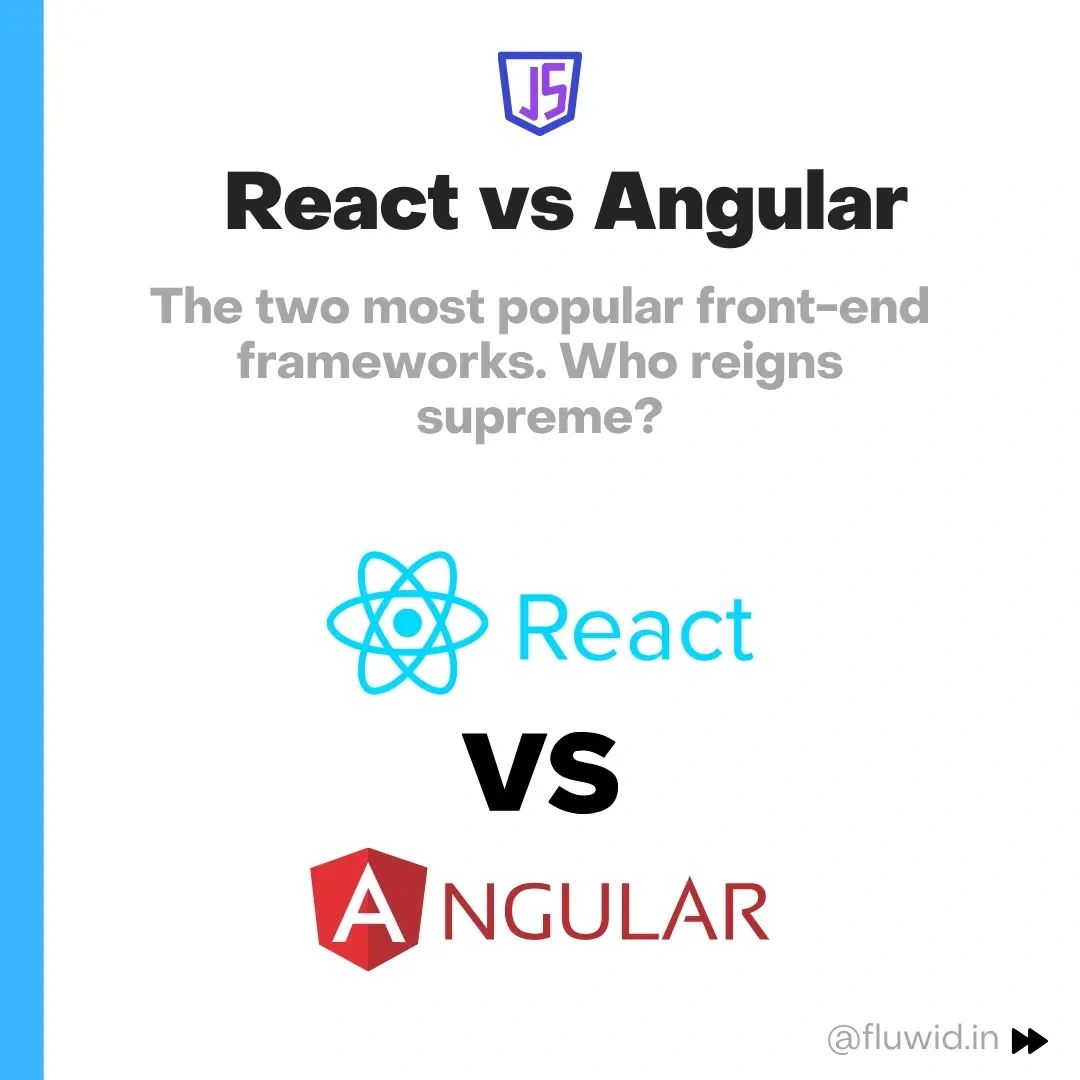 JS

React vs Angular

The two most popular front-end frameworks. Who reigns supreme?

React

VS

ANGULAR

@fluwid.in